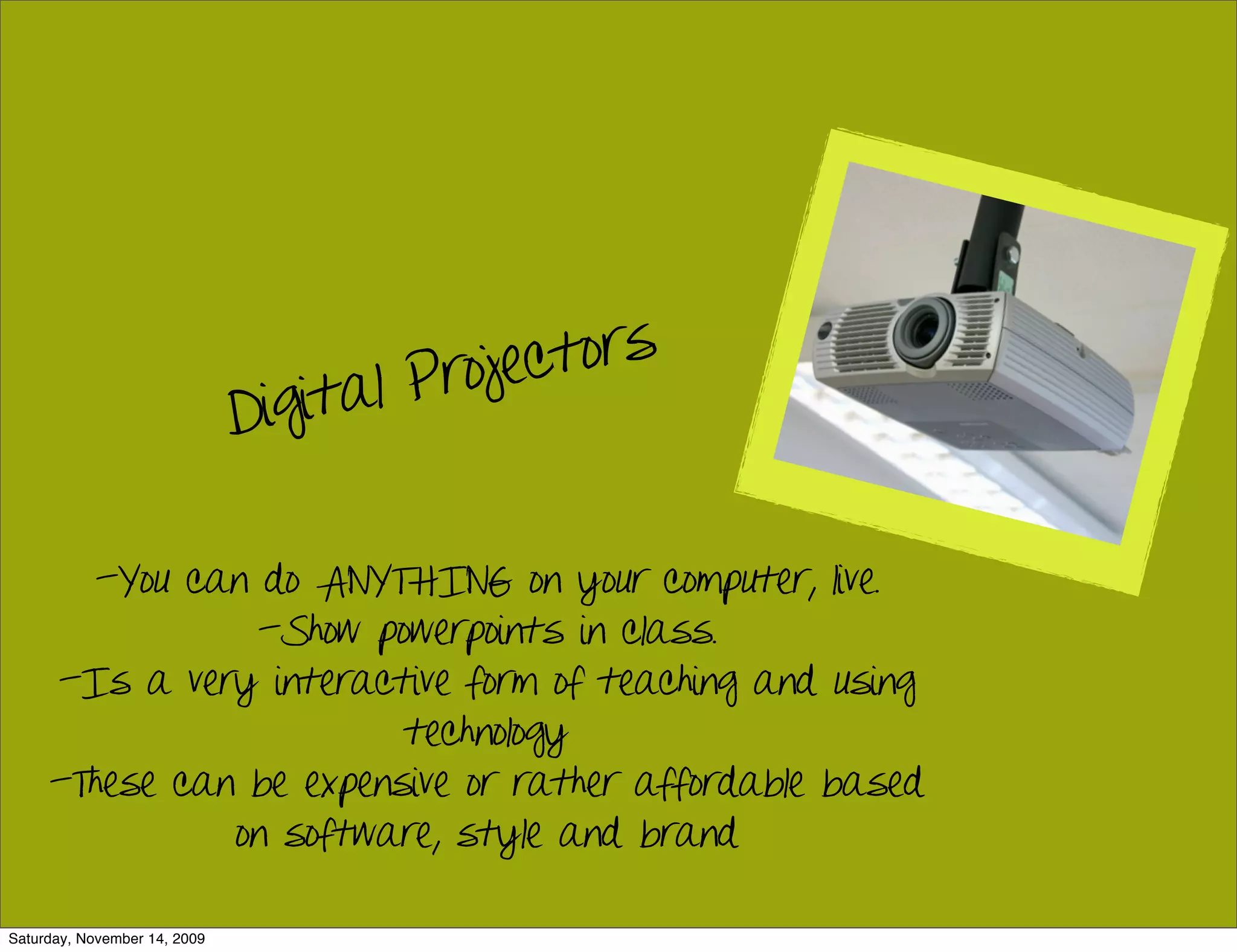 Digital Projectors

-You can do ANYTHING on your computer, live.
-Show powerpoints in class.
-Is a very interactive form of teaching and using technology
-These can be expensive or rather affordable based on software, style and brand

Saturday, November 14, 2009